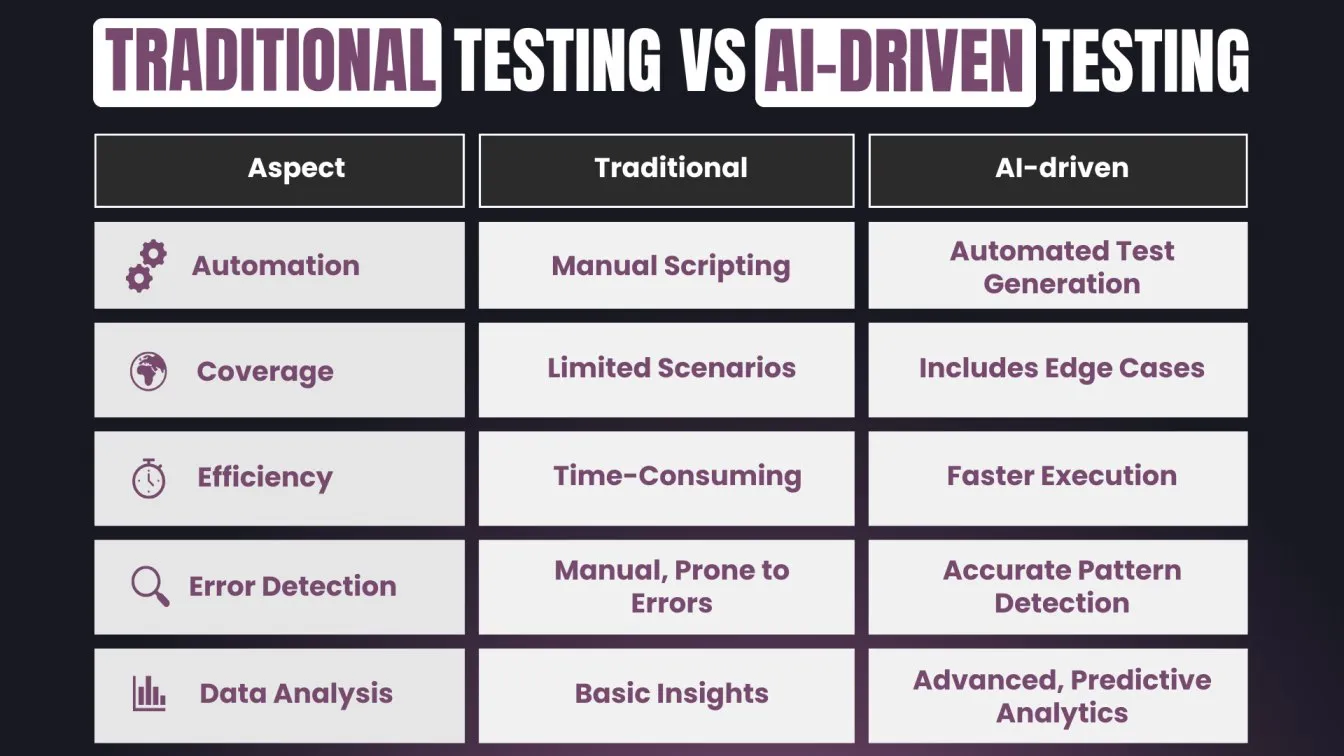 TRADITIONAL TESTING VS AI-DRIVEN TESTING

| Aspect | Traditional | AI-driven |
|---|---|---|
| Automation | Manual Scripting | Automated Test Generation |
| Coverage | Limited Scenarios | Includes Edge Cases |
| Efficiency | Time-Consuming | Faster Execution |
| Error Detection | Manual, Prone to Errors | Accurate Pattern Detection |
| Data Analysis | Basic Insights | Advanced, Predictive Analytics |